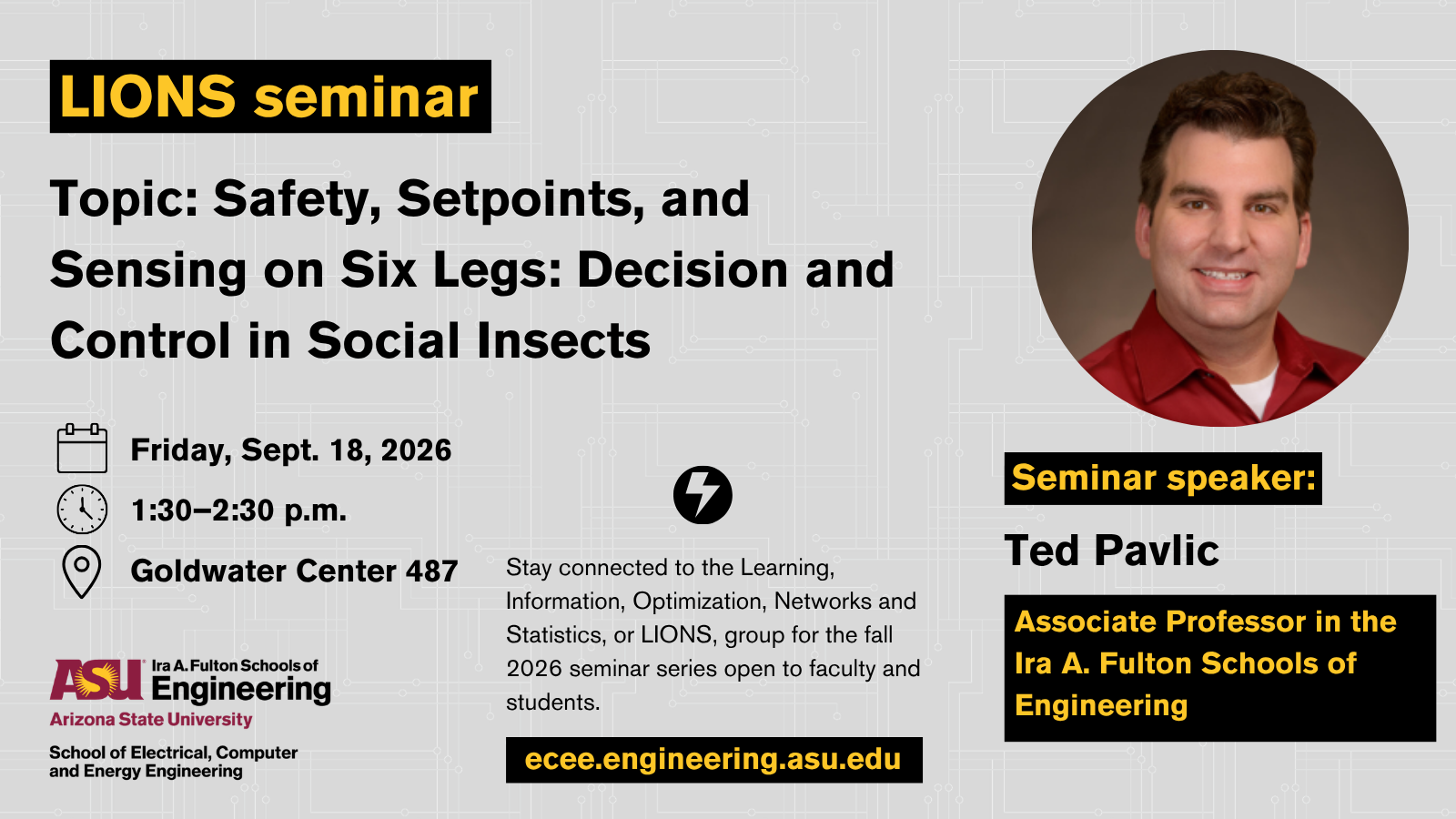 LIONS seminar

Topic: Safety, Setpoints, and Sensing on Six Legs: Decision and Control in Social Insects

Friday, Sept. 18, 2026

1:30–2:30 p.m.

Goldwater Center 487

ASU Ira A. Fulton Schools of Engineering
Arizona State University

School of Electrical, Computer and Energy Engineering

Stay connected to the Learning, Information, Optimization, Networks and Statistics, or LIONS, group for the fall 2026 seminar series open to faculty and students.

ecee.engineering.asu.edu

Seminar speaker:

Ted Pavlic

Associate Professor in the Ira A. Fulton Schools of Engineering